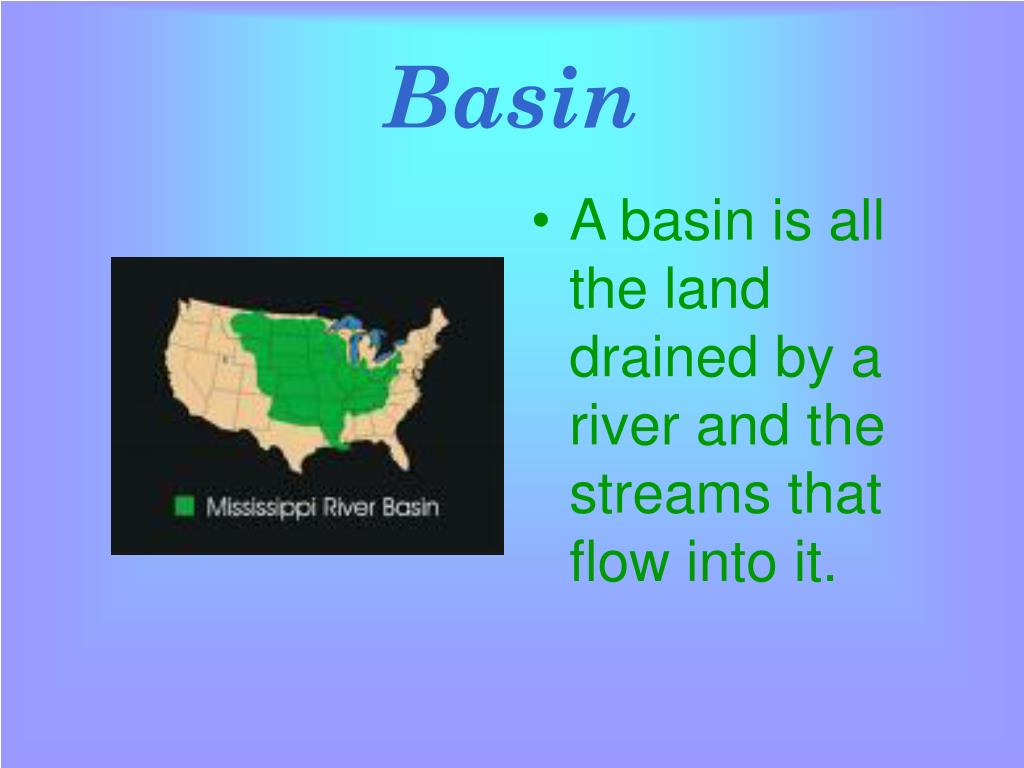 Basin

Mississippi River Basin

• A basin is all the land drained by a river and the streams that flow into it.